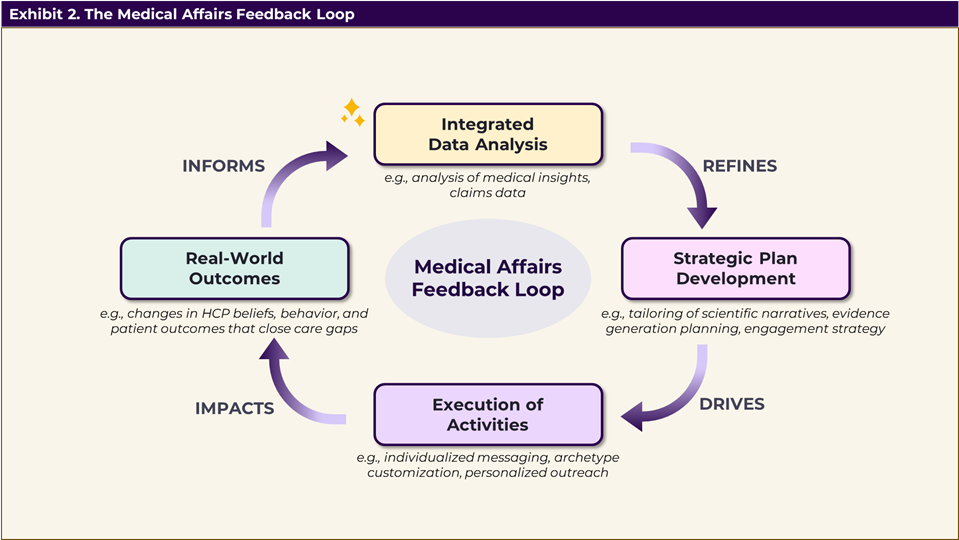 Exhibit 2. The Medical Affairs Feedback Loop

Integrated Data Analysis

e.g., analysis of medical insights, claims data

REFINES

Strategic Plan Development

e.g., tailoring of scientific narratives, evidence generation planning, engagement strategy

DRIVES

Execution of Activities

e.g., individualized messaging, archetype customization, personalized outreach

IMPACTS

Real-World Outcomes

e.g., changes in HCP beliefs, behavior, and patient outcomes that close care gaps

INFORMS

Medical Affairs Feedback Loop